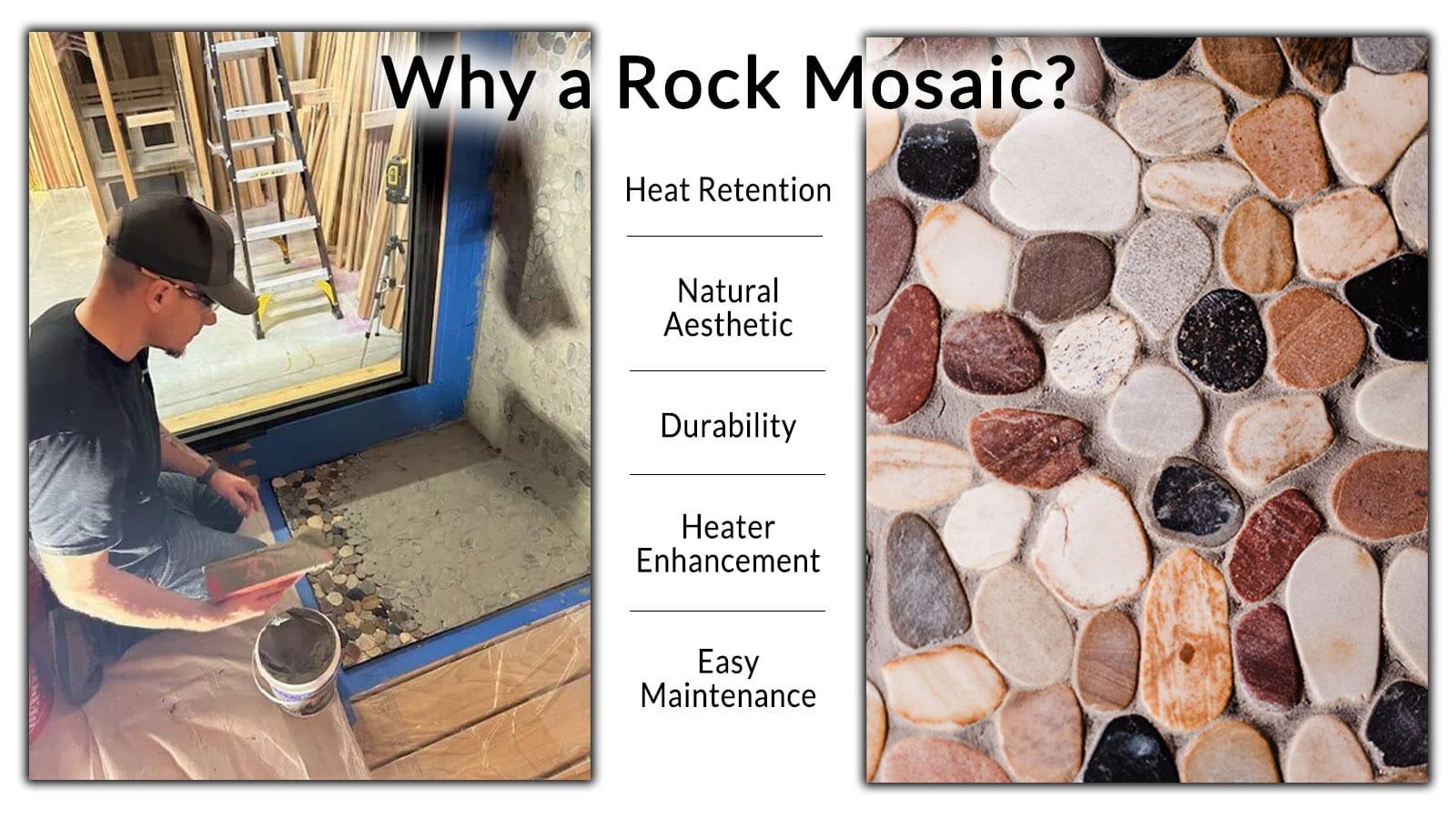 Why a Rock Mosaic?

Heat Retention

Natural Aesthetic

Durability

Heater Enhancement

Easy Maintenance